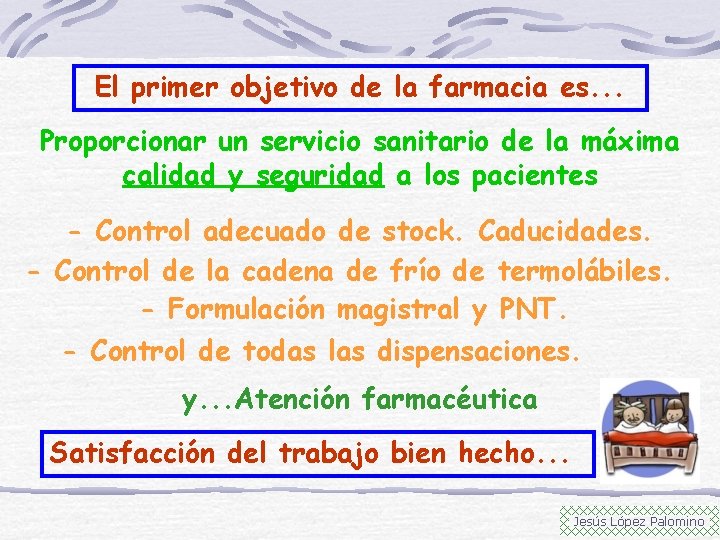 El primer objetivo de la farmacia es...

Proporcionar un servicio sanitario de la máxima calidad y seguridad a los pacientes

- Control adecuado de stock. Caducidades.
- Control de la cadena de frío de termolábiles.
- Formulación magistral y PNT.
- Control de todas las dispensaciones.

y...Atención farmacéutica

Satisfacción del trabajo bien hecho...

Jesús López Palomino